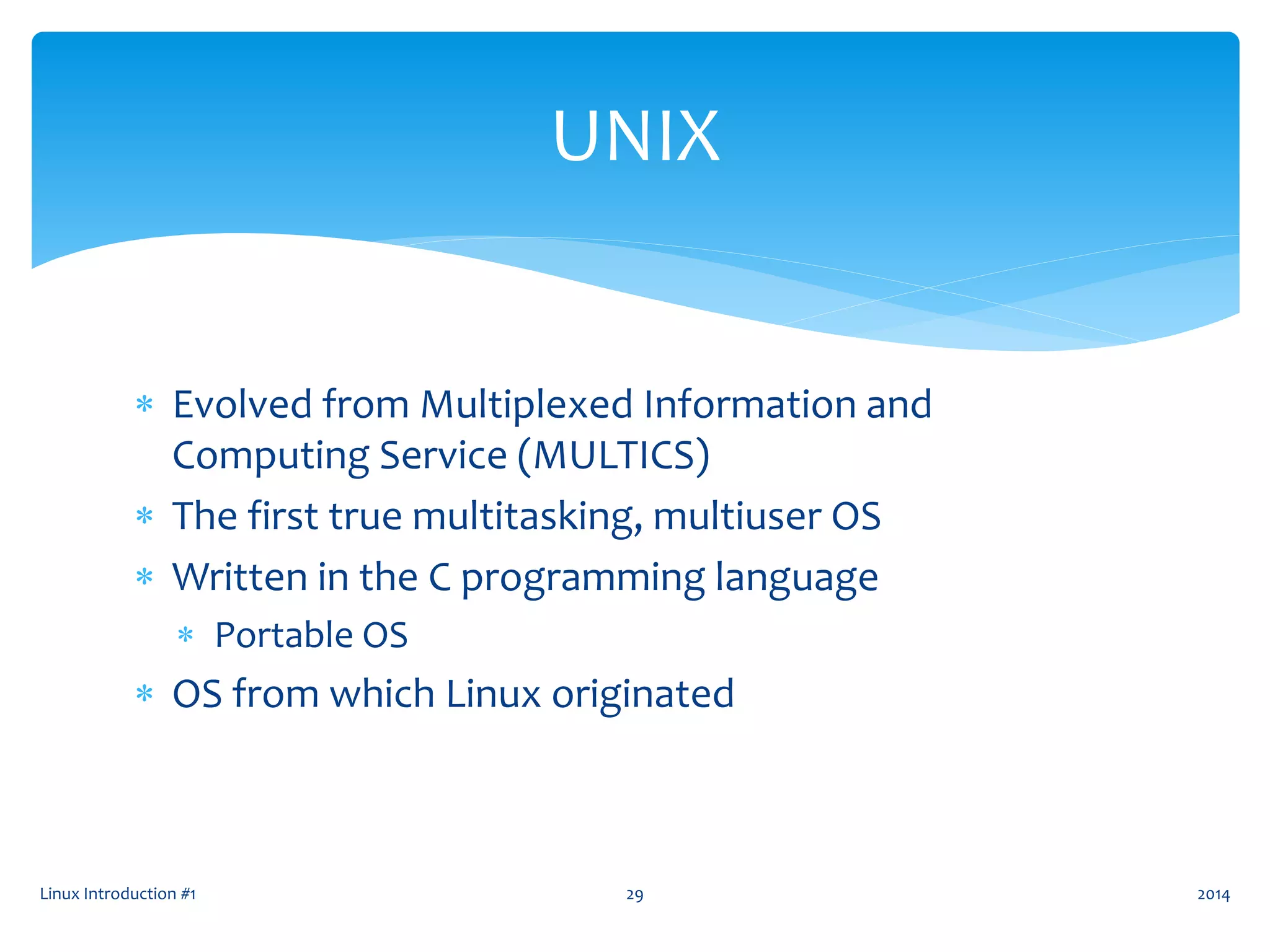 UNIX

* Evolved from Multiplexed Information and Computing Service (MULTICS)
* The first true multitasking, multiuser OS
* Written in the C programming language
  * Portable OS
* OS from which Linux originated

Linux Introduction #1

29

2014